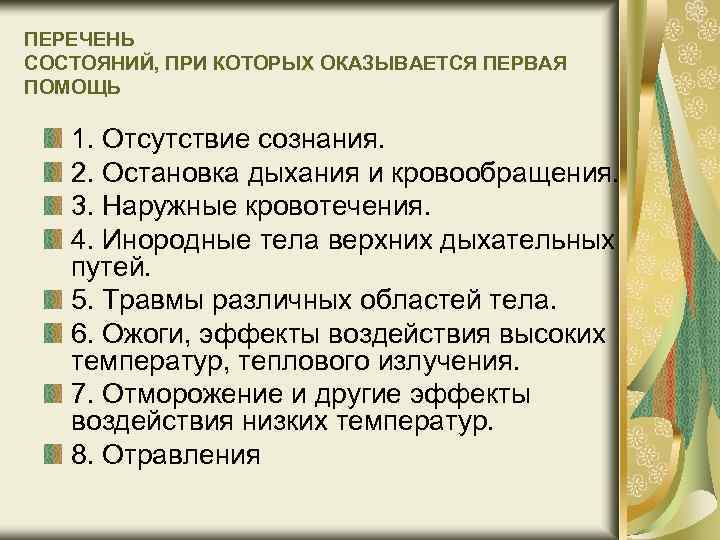 ПЕРЕЧЕНЬ
СОСТОЯНИЙ, ПРИ КОТОРЫХ ОКАЗЫВАЕТСЯ ПЕРВАЯ ПОМОЩЬ

1. Отсутствие сознания.
2. Остановка дыхания и кровообращения.
3. Наружные кровотечения.
4. Инородные тела верхних дыхательных путей.
5. Травмы различных областей тела.
6. Ожоги, эффекты воздействия высоких температур, теплового излучения.
7. Отморожение и другие эффекты воздействия низких температур.
8. Отравления